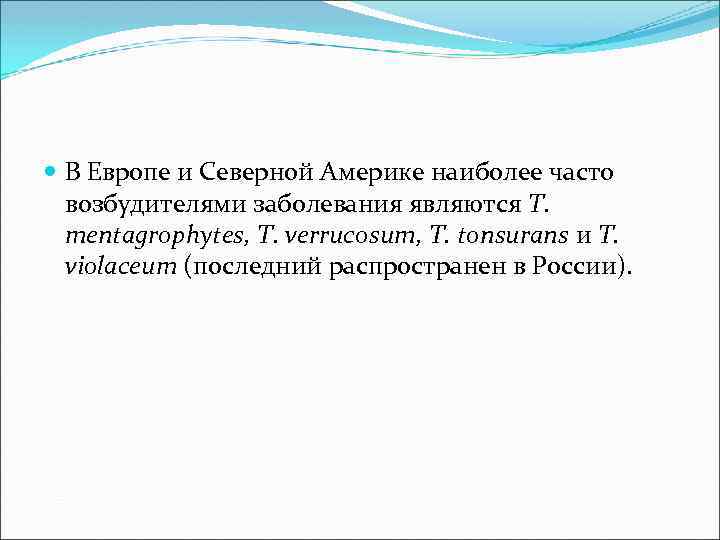 В Европе и Северной Америке наиболее часто возбудителями заболевания являются T. mentagrophytes, T. verrucosum, T. tonsurans и T. violaceum (последний распространен в России).